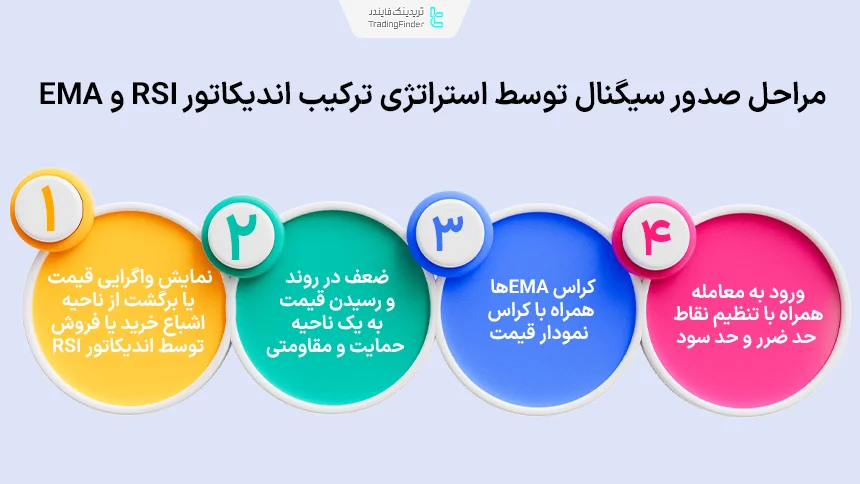 تریدینگ فایندر
TradingFinder

مراحل صدور سیگنال توسط استراتژی ترکیب اندیکاتور RSI و EMA

۱
نمایش واگرایی قیمت یا برگشت از ناحیه اشباع خرید یا فروش توسط اندیکاتور RSI

۲
ضعف در روند و رسیدن قیمت به یک ناحیه حمایت و مقاومتی

۳
کراس EMAها همراه با کراس نمودار قیمت

۴
ورود به معامله همراه با تنظیم نقاط حد ضرر و حد سود